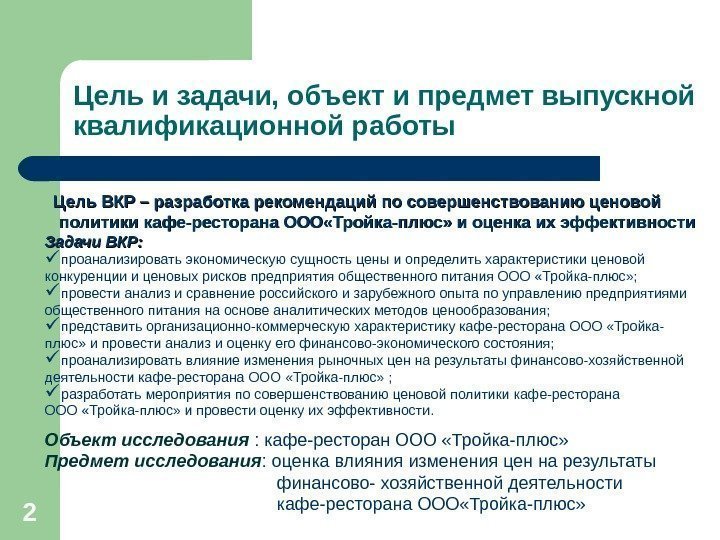 Цель и задачи, объект и предмет выпускной квалификационной работы

Цель ВКР – разработка рекомендаций по совершенствованию ценовой политики кафе-ресторана ООО«Тройка-плюс» и оценка их эффективности

Задачи ВКР:
✓проанализировать экономическую сущность цены и определить характеристики ценовой конкуренции и ценовых рисков предприятия общественного питания ООО «Тройка-плюс»;
✓провести анализ и сравнение российского и зарубежного опыта по управлению предприятиями общественного питания на основе аналитических методов ценообразования;
✓представить организационно-коммерческую характеристику кафе-ресторана ООО «Тройка-плюс» и провести анализ и оценку его финансово-экономического состояния;
✓проанализировать влияние изменения рыночных цен на результаты финансово-хозяйственной деятельности кафе-ресторана ООО «Тройка-плюс» ;
✓разработать мероприятия по совершенствованию ценовой политики кафе-ресторана ООО «Тройка-плюс» и провести оценку их эффективности.

Объект исследования : кафе-ресторан ООО «Тройка-плюс»
Предмет исследования: оценка влияния изменения цен на результаты финансово- хозяйственной деятельности кафе-ресторана ООО«Тройка-плюс»

2